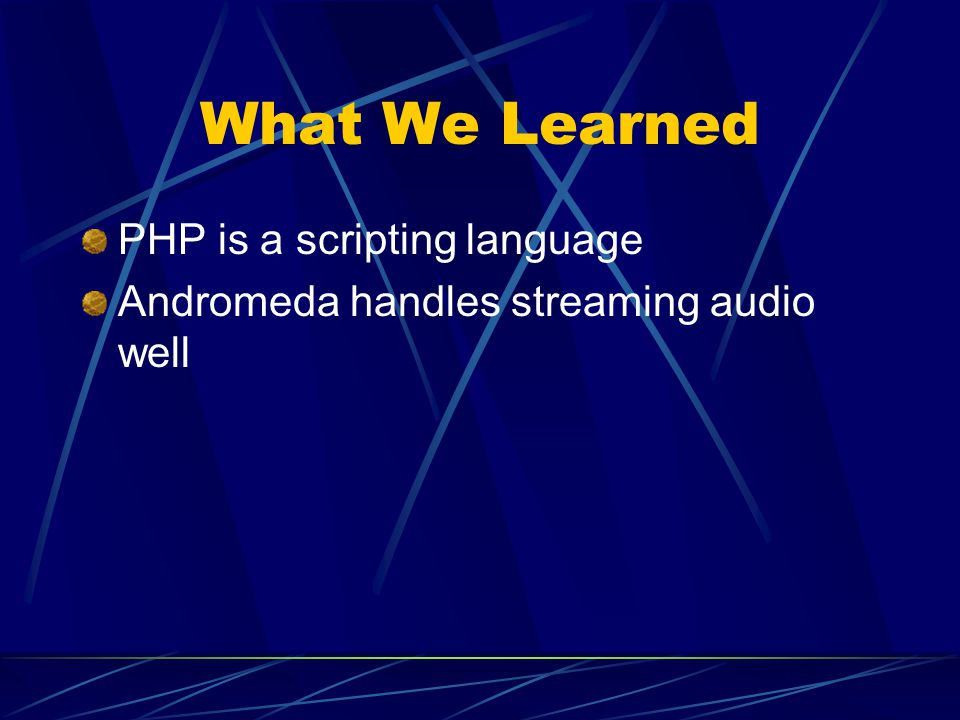 What We Learned

PHP is a scripting language

Andromeda handles streaming audio well